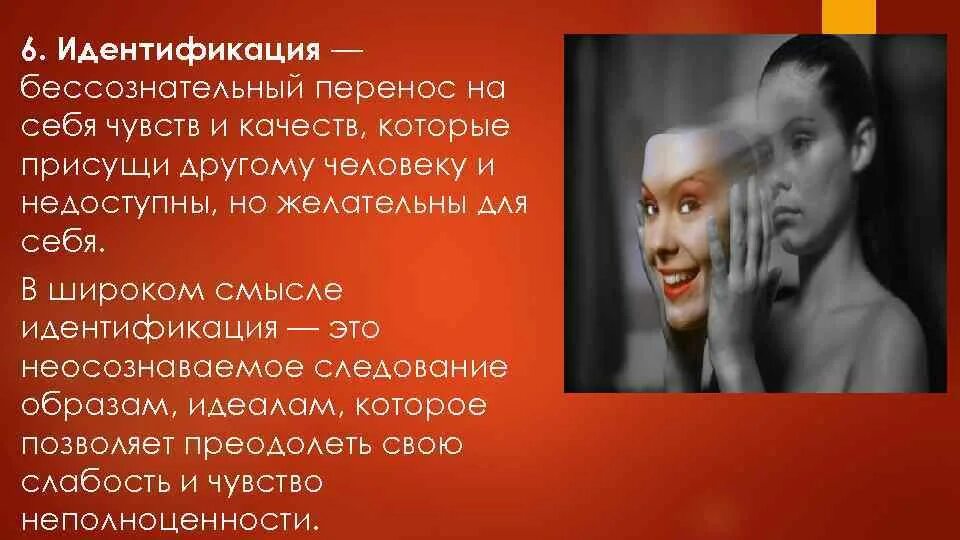 6. Идентификация — бессознательный перенос на себя чувств и качеств, которые присущи другому человеку и недоступны, но желательны для себя.

В широком смысле идентификация — это неосознаваемое следование образам, идеалам, которое позволяет преодолеть свою слабость и чувство неполноценности.